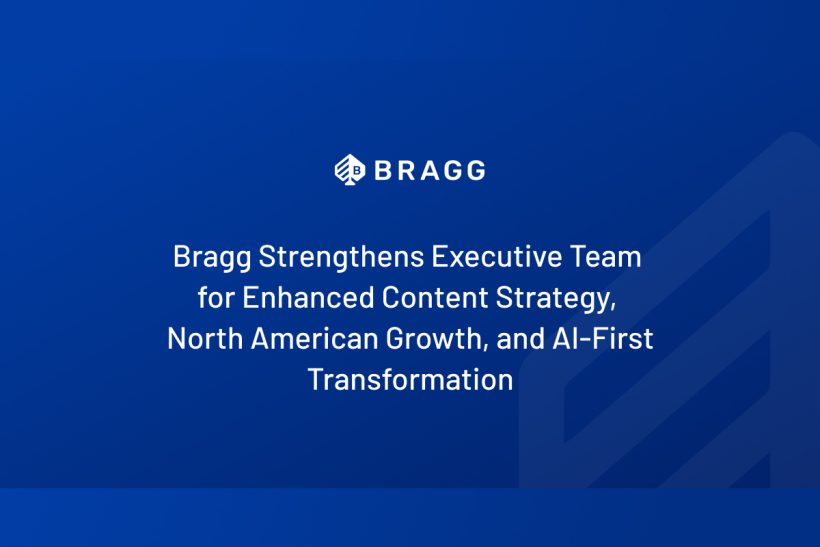 BRAGG

Bragg Strengthens Executive Team for Enhanced Content Strategy, North American Growth, and AI-First Transformation